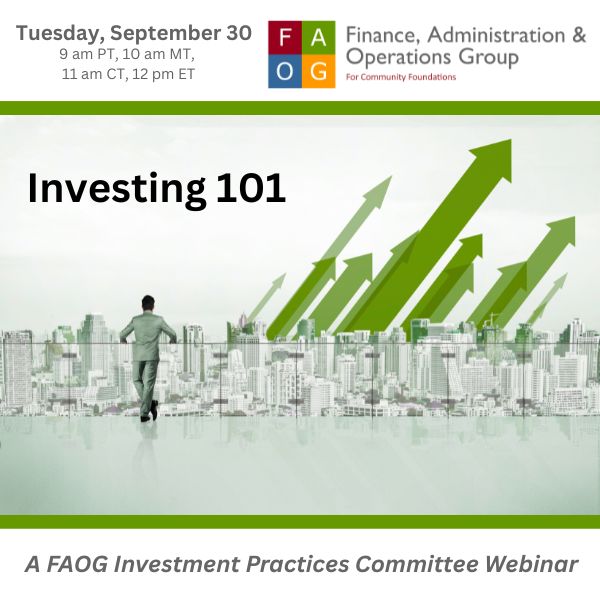 Tuesday, September 30
9 am PT, 10 am MT,
11 am CT, 12 pm ET

F A
O G

Finance, Administration & Operations Group
For Community Foundations

Investing 101

A FAOG Investment Practices Committee Webinar